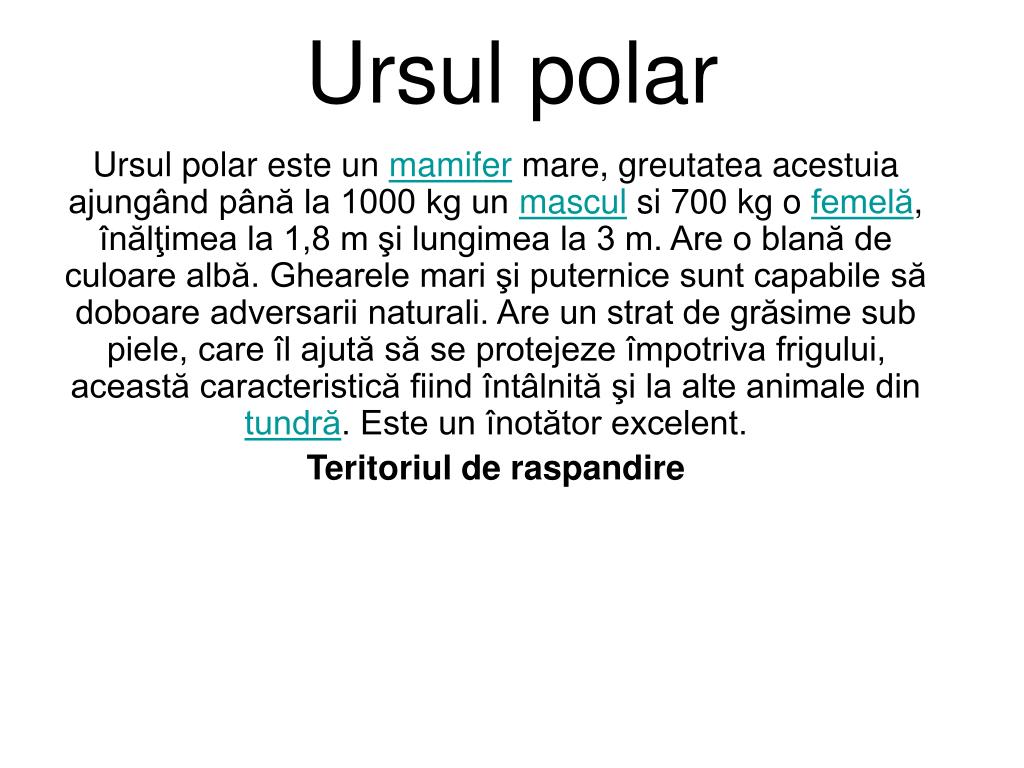 Ursul polar

Ursul polar este un mamifer mare, greutatea acestuia ajungând până la 1000 kg un mascul si 700 kg o femelă, înălţimea la 1,8 m şi lungimea la 3 m. Are o blană de culoare albă. Ghearele mari şi puternice sunt capabile să doboare adversarii naturali. Are un strat de grăsime sub piele, care îl ajută să se protejeze împotriva frigului, această caracteristică fiind întâlnită şi la alte animale din tundră. Este un înotător excelent.

Teritoriul de raspandire